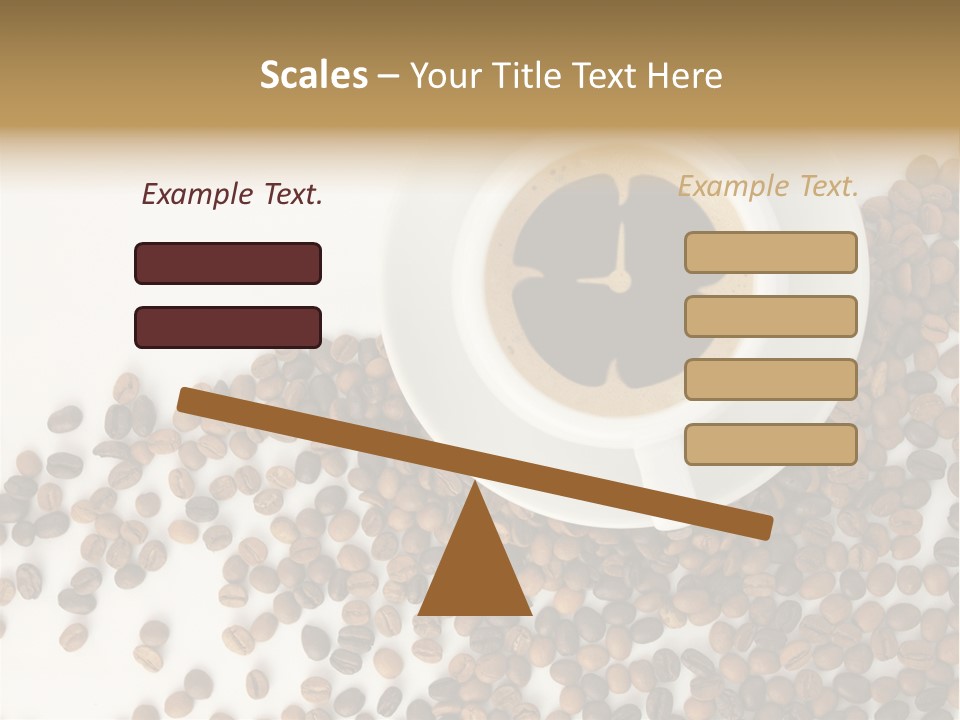 Scales – Your Title Text Here

Example Text.

Example Text.